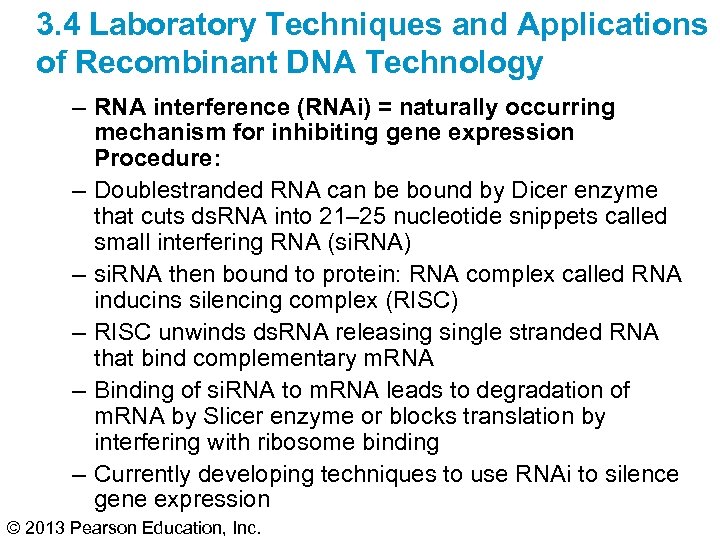 3.4 Laboratory Techniques and Applications of Recombinant DNA Technology

– RNA interference (RNAi) = naturally occurring mechanism for inhibiting gene expression Procedure:

– Doublestranded RNA can be bound by Dicer enzyme that cuts dsRNA into 21–25 nucleotide snippets called small interfering RNA (siRNA)

– siRNA then bound to protein: RNA complex called RNA inducins silencing complex (RISC)

– RISC unwinds dsRNA releasing single stranded RNA that bind complementary mRNA

– Binding of siRNA to mRNA leads to degradation of mRNA by Slicer enzyme or blocks translation by interfering with ribosome binding

– Currently developing techniques to use RNAi to silence gene expression

© 2013 Pearson Education, Inc.